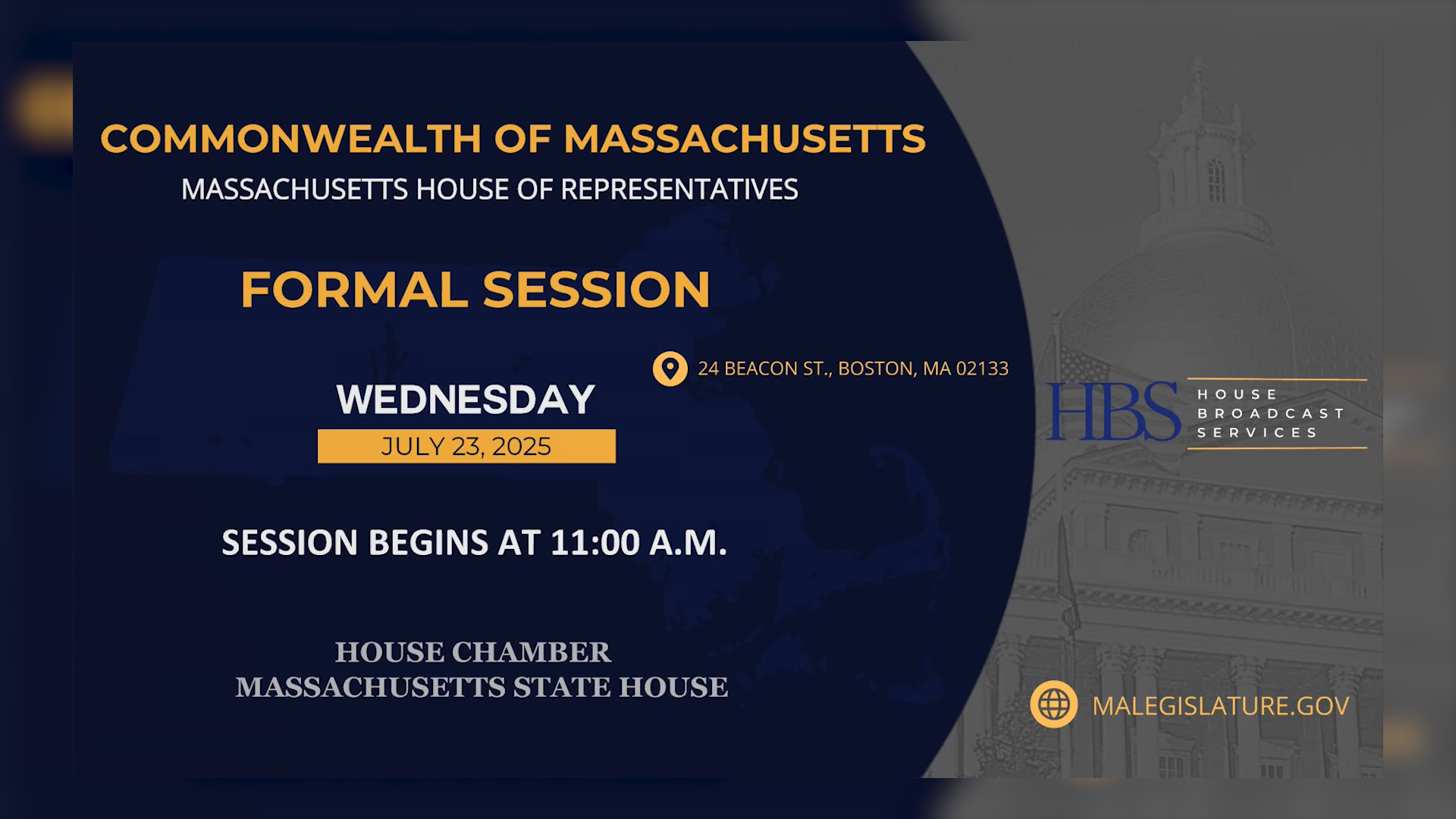 COMMONWEALTH OF MASSACHUSETTS
MASSACHUSETTS HOUSE OF REPRESENTATIVES

FORMAL SESSION

24 BEACON ST., BOSTON, MA 02133

WEDNESDAY
JULY 23, 2025

SESSION BEGINS AT 11:00 A.M.

HOUSE CHAMBER
MASSACHUSETTS STATE HOUSE

HBS HOUSE BROADCAST SERVICES

MALEGISLATURE.GOV